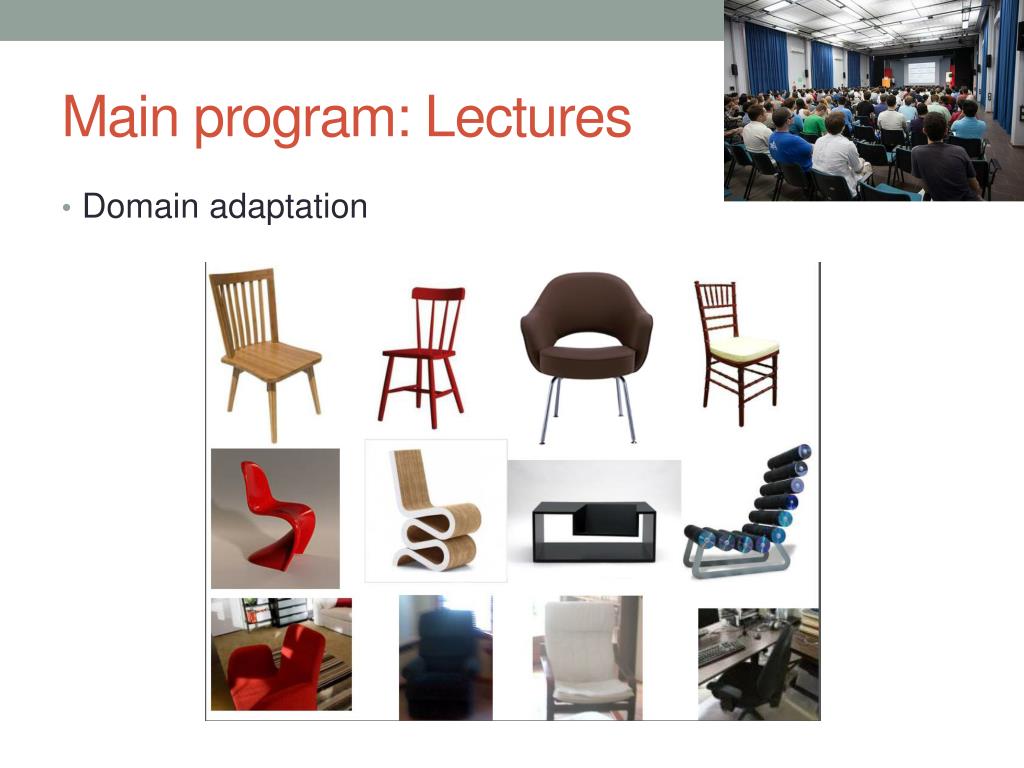 Main program: Lectures

• Domain adaptation